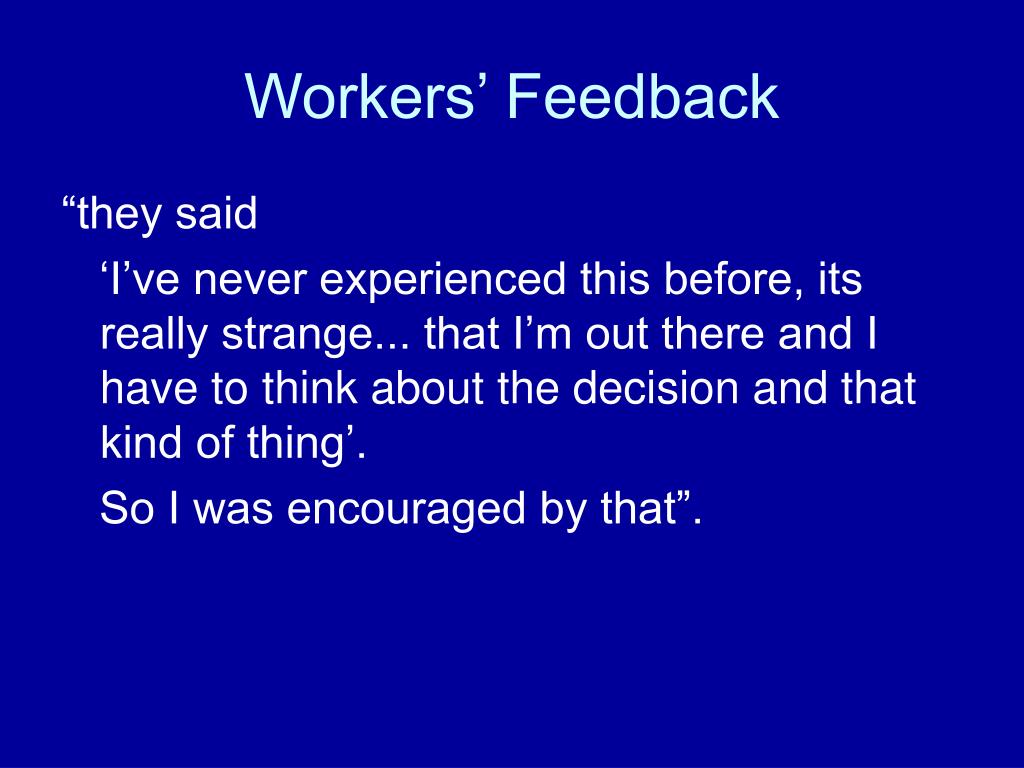 Workers’ Feedback

“they said

‘I’ve never experienced this before, its really strange... that I’m out there and I have to think about the decision and that kind of thing’.

So I was encouraged by that”.